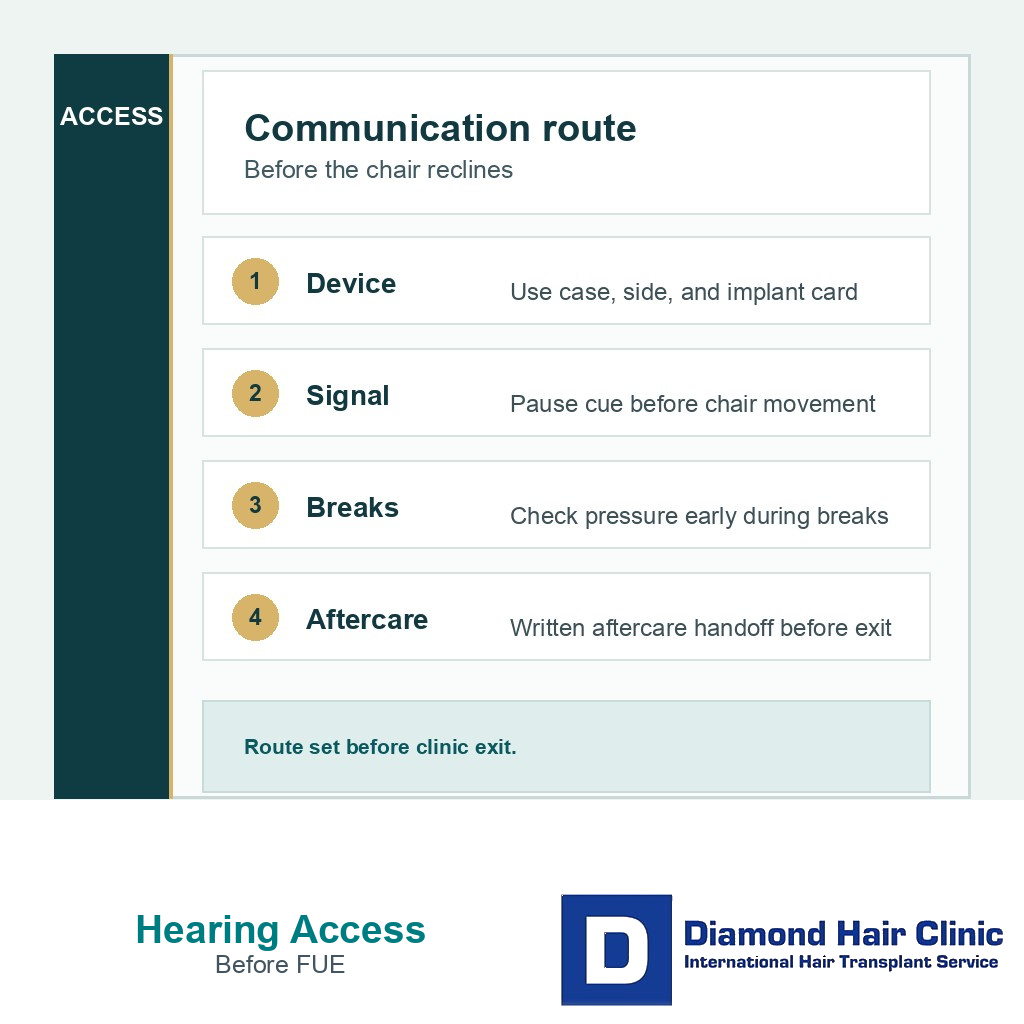 ACCESS

Communication route
Before the chair reclines

1 Device
Use case, side, and implant card

2 Signal
Pause cue before chair movement

3 Breaks
Check pressure early during breaks

4 Aftercare
Written aftercare handoff before exit

Route set before clinic exit.

Hearing Access
Before FUE

D
Diamond Hair Clinic
International Hair Transplant Service